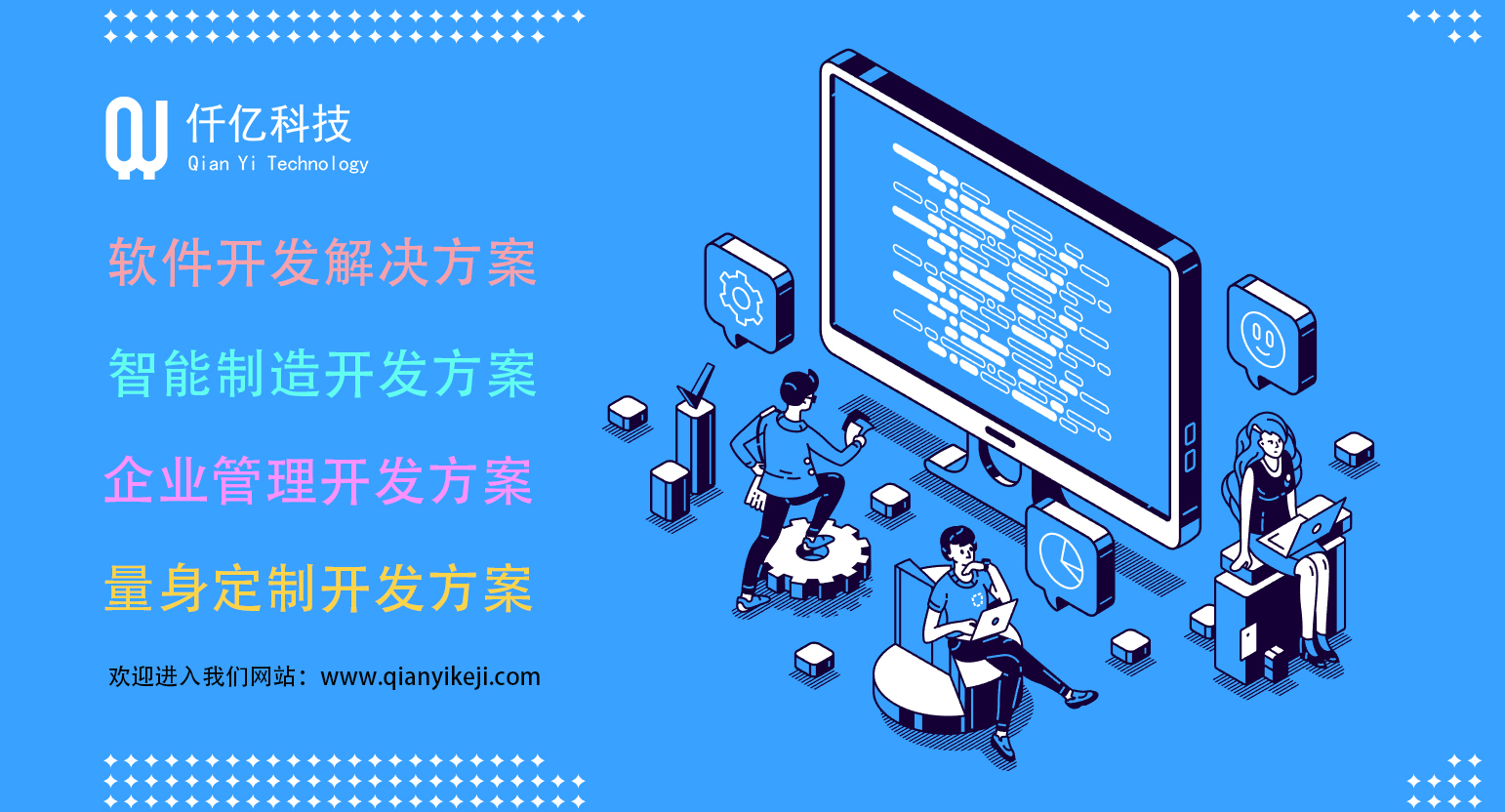 仟亿科技
Qian Yi Technology

软件开发解决方案

智能制造开发方案

企业管理开发方案

量身定制开发方案

欢迎进入我们网站：www.qianyikeji.com